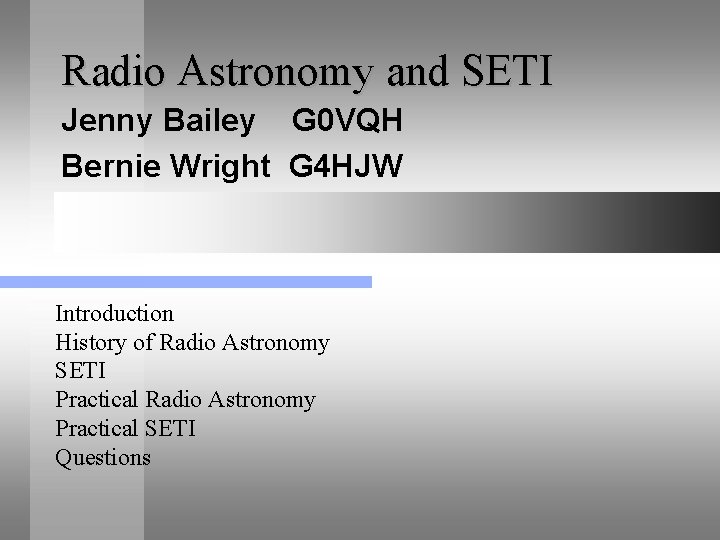 Radio Astronomy and SETI

Jenny Bailey G0VQH

Bernie Wright G4HJW

Introduction
History of Radio Astronomy
SETI
Practical Radio Astronomy
Practical SETI
Questions